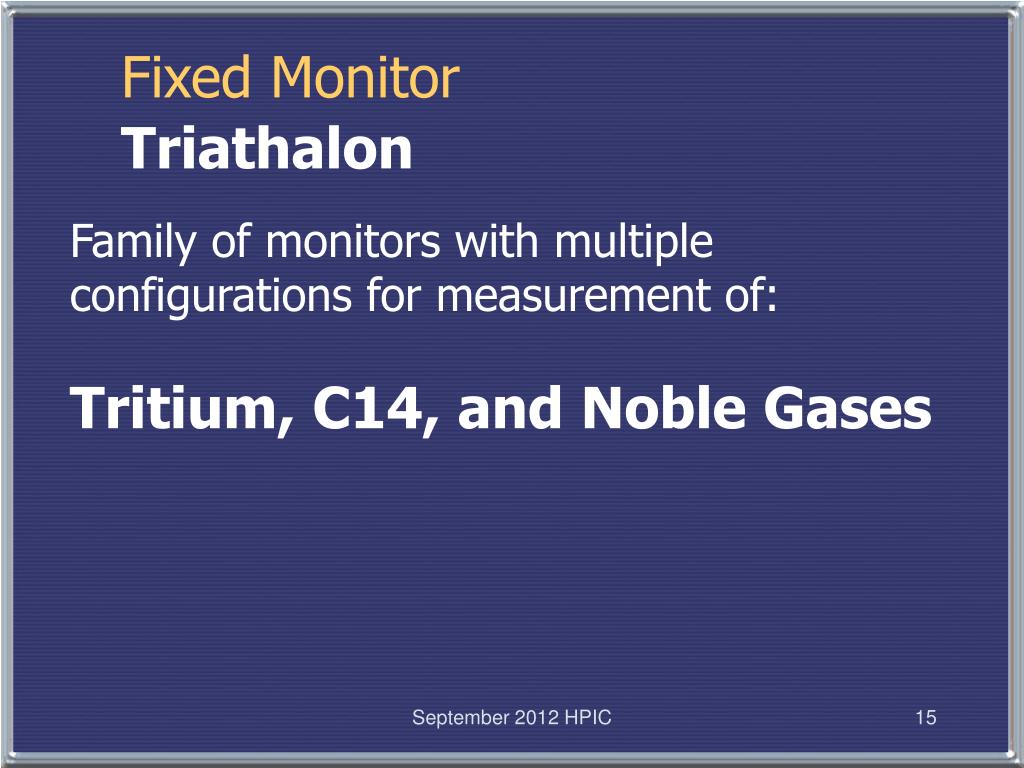 Fixed Monitor
Triathalon

Family of monitors with multiple configurations for measurement of:

Tritium, C14, and Noble Gases

September 2012 HPIC

15